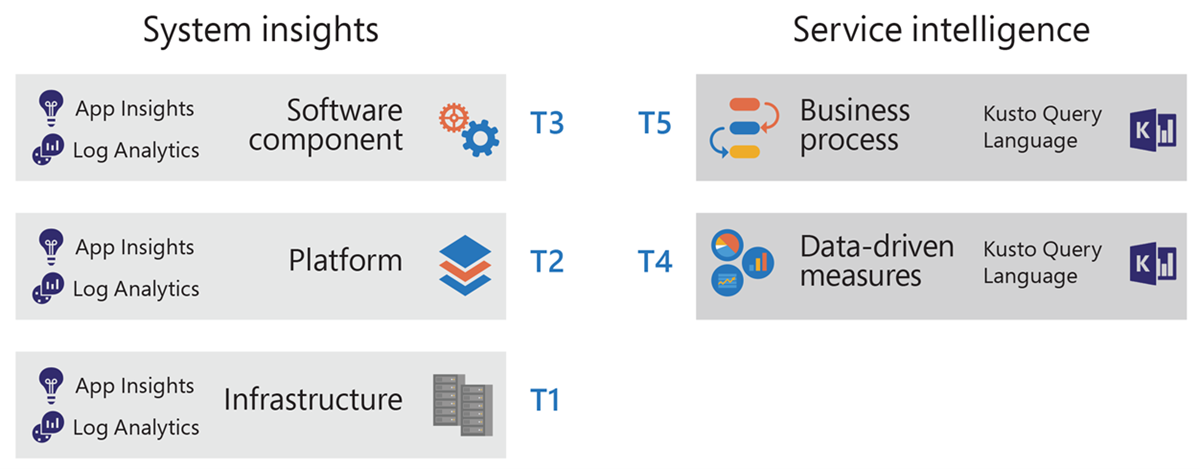 System insights

App Insights
Log Analytics
Software component
T3

App Insights
Log Analytics
Platform
T2

App Insights
Log Analytics
Infrastructure
T1

Service intelligence

T5
Business process
Kusto Query Language

T4
Data-driven measures
Kusto Query Language